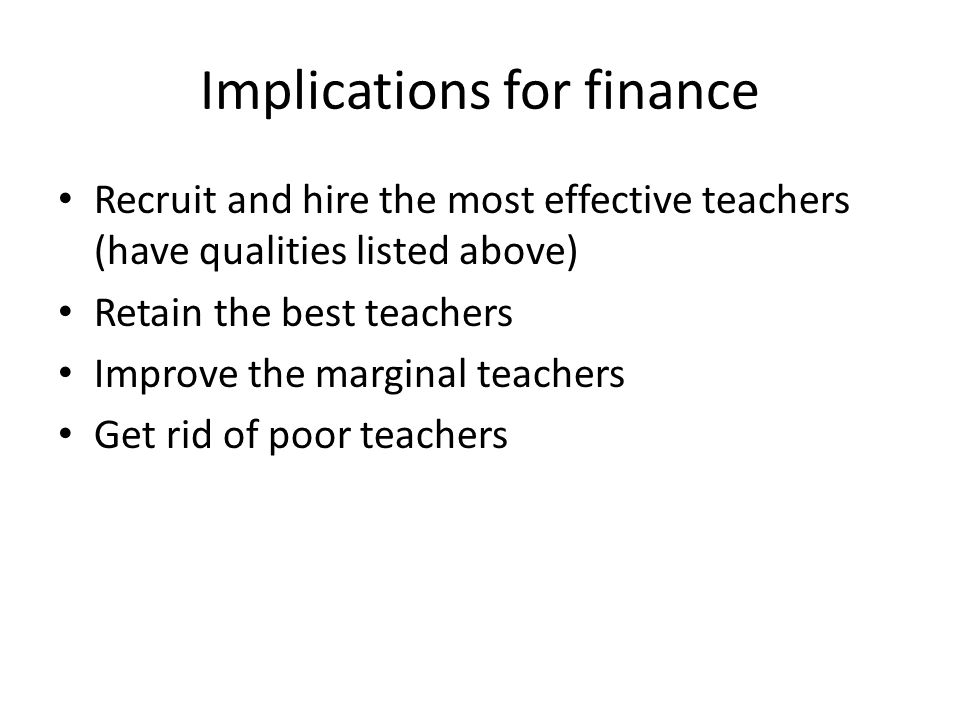 Implications for finance

• Recruit and hire the most effective teachers (have qualities listed above)
• Retain the best teachers
• Improve the marginal teachers
• Get rid of poor teachers